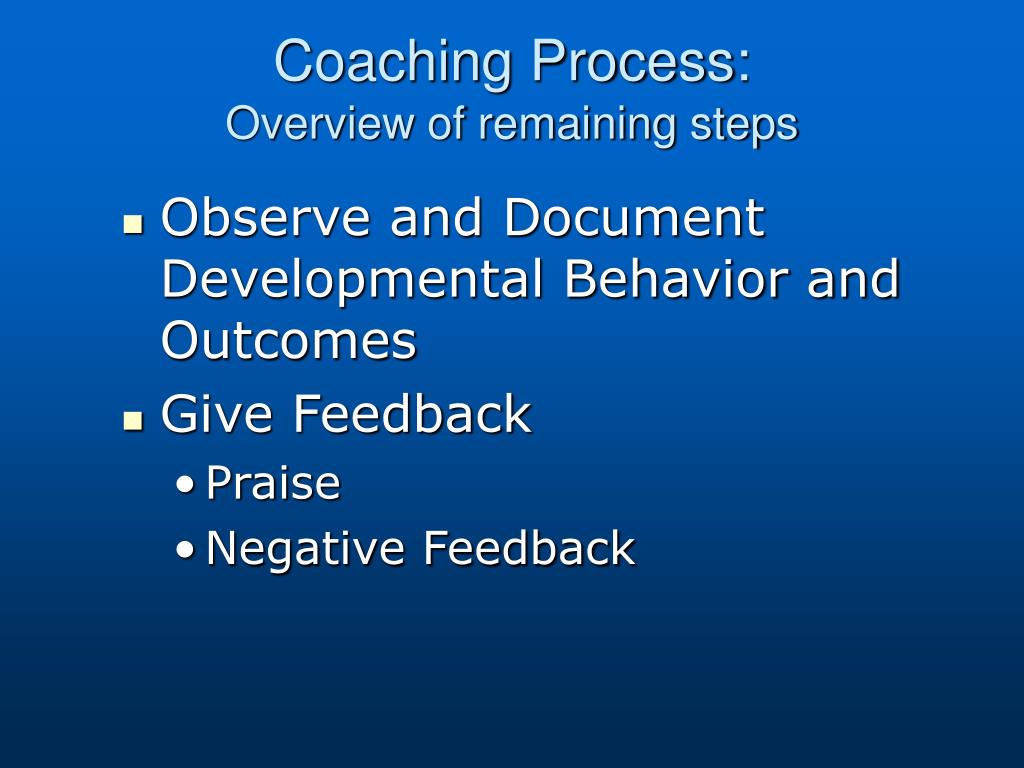 Coaching Process:
Overview of remaining steps

- Observe and Document Developmental Behavior and Outcomes
- Give Feedback
  - Praise
  - Negative Feedback